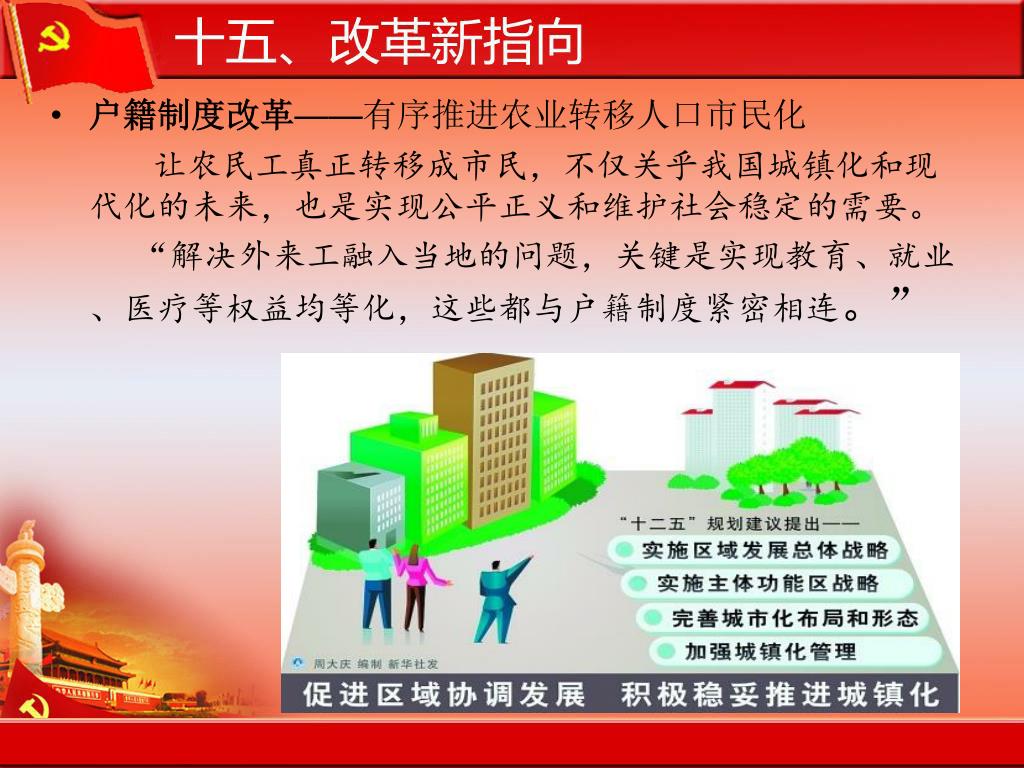 十五、改革新指向

• 户籍制度改革——有序推进农业转移人口市民化

让农民工真正转移成市民，不仅关乎我国城镇化和现代化的未来，也是实现公平正义和维护社会稳定的需要。

“解决外来工融入当地的问题，关键是实现教育、就业、医疗等权益均等化，这些都与户籍制度紧密相连。”

“十二五”规划建议提出——

实施区域发展总体战略

实施主体功能区战略

完善城市化布局和形态

加强城镇化管理

周大庆 编制 新华社发

促进区域协调发展 积极稳妥推进城镇化